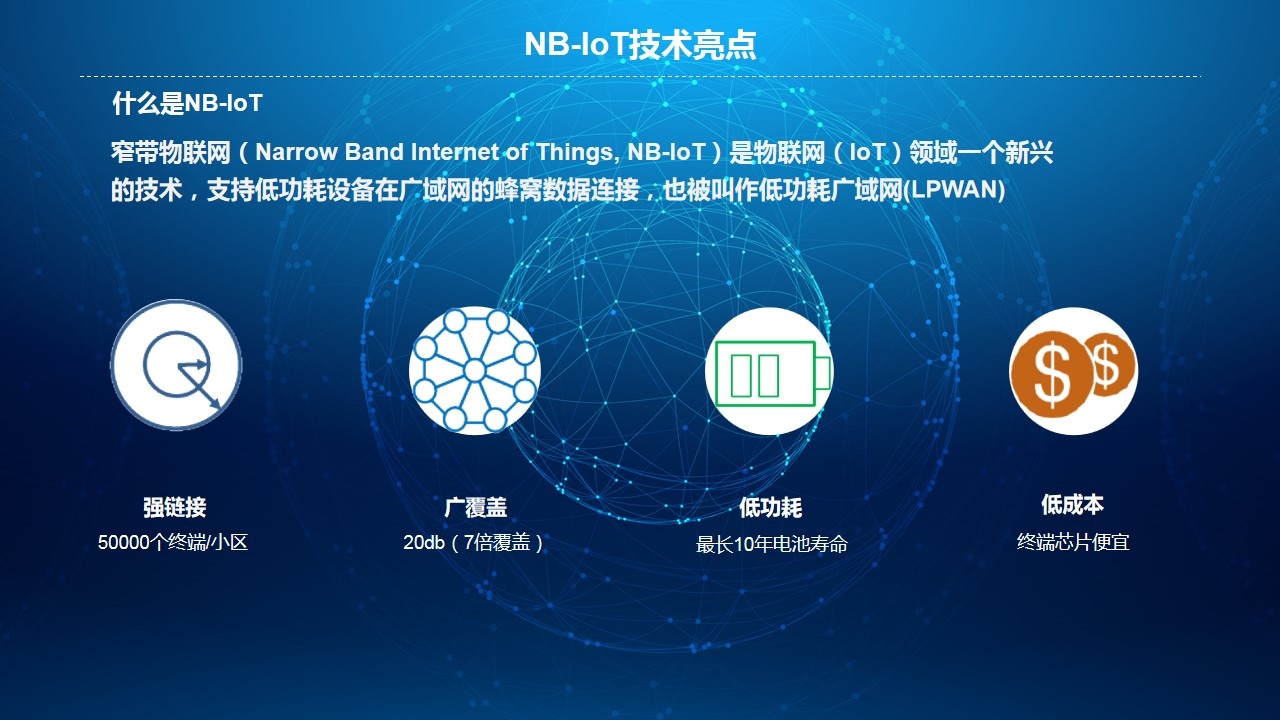 NB-IoT技术亮点

什么是NB-IoT

窄带物联网（Narrow Band Internet of Things, NB-IoT）是物联网（IoT）领域一个新兴的技术，支持低功耗设备在广域网的蜂窝数据连接，也被叫作低功耗广域网(LPWAN)

$ $

强链接
50000个终端/小区

广覆盖
20db（7倍覆盖）

低功耗
最长10年电池寿命

低成本
终端芯片便宜